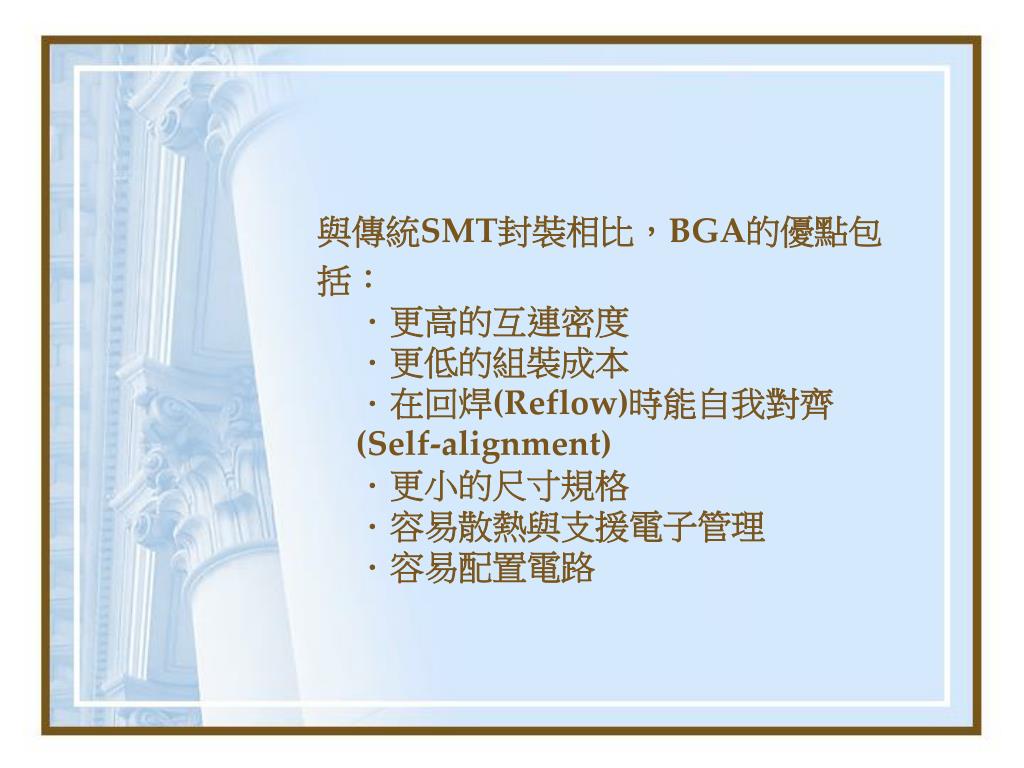 與傳統SMT封裝相比，BGA的優點包括：

‧更高的互連密度
‧更低的組裝成本
‧在回焊(Reflow)時能自我對齊(Self-alignment)
‧更小的尺寸規格
‧容易散熱與支援電子管理
‧容易配置電路